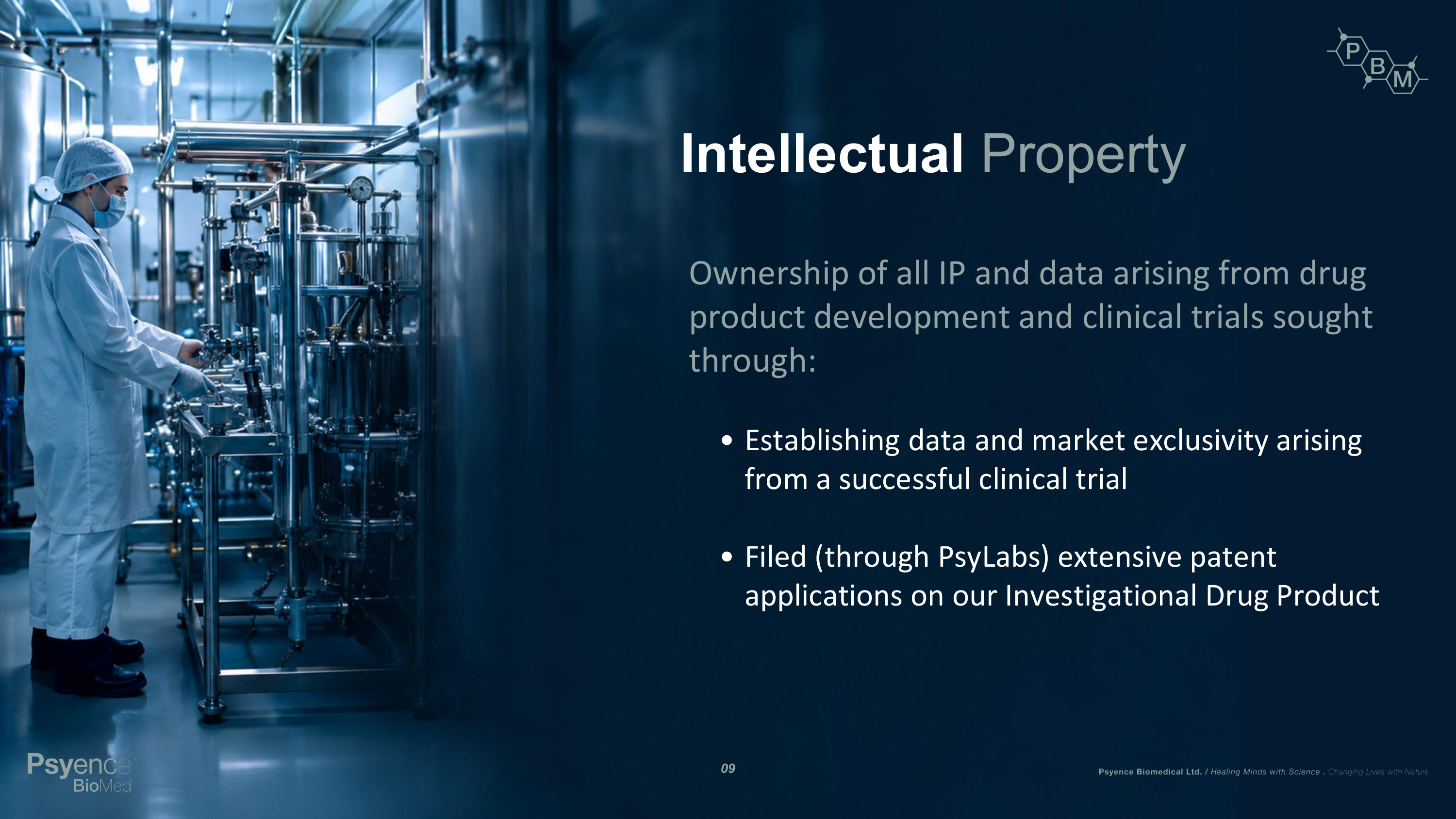 P B M

Intellectual Property

Ownership of all IP and data arising from drug product development and clinical trials sought through:

• Establishing data and market exclusivity arising from a successful clinical trial

• Filed (through PsyLabs) extensive patent applications on our Investigational Drug Product

Psyence™ BioMed

09

Psyence Biomedical Ltd. / Healing Minds with Science . Changing Lives with Nature